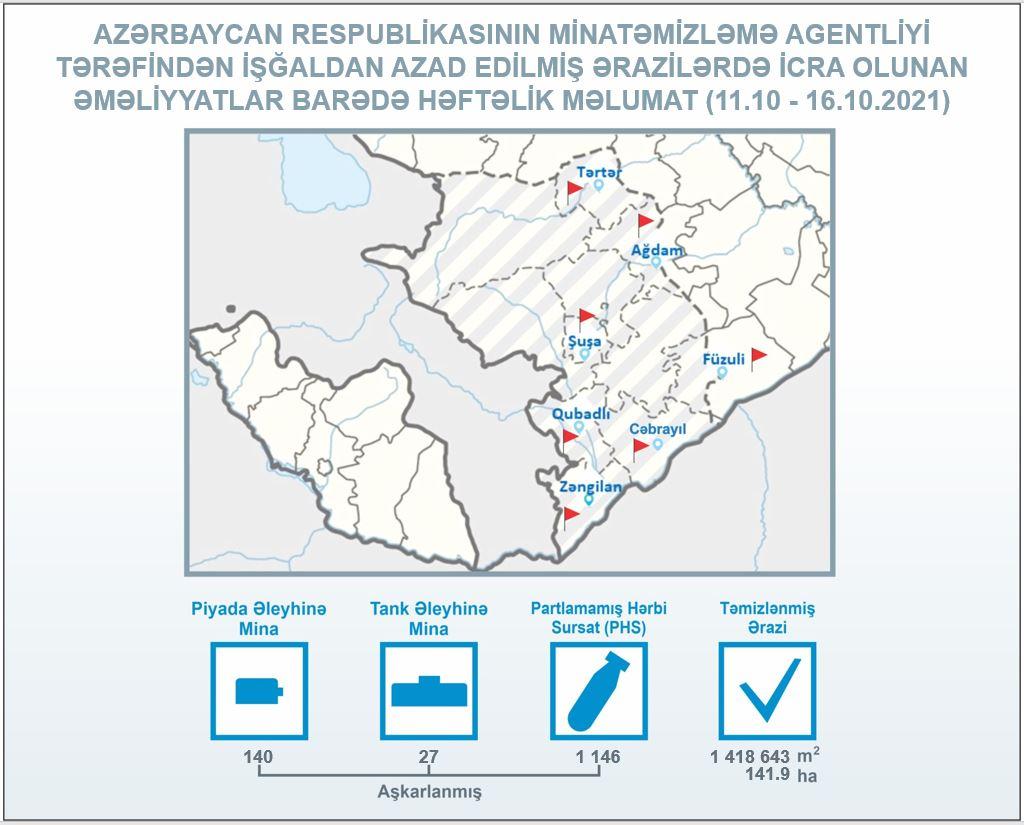 AZƏRBAYCAN RESPUBLİKASININ MİNATƏMİZLƏMƏ AGENTLİYİ TƏRƏFİNDƏN İŞĞALDAN AZAD EDİLMİŞ ƏRAZİLƏRDƏ İCRA OLUNAN ƏMƏLİYYATLAR BARƏDƏ HƏFTƏLİK MƏLUMAT (11.10 - 16.10.2021)

Tərtər
Ağdam
Şuşa
Füzuli
Qubadlı
Cəbrayıl
Zəngilan

Piyada Əleyhinə Mina
Tank Əleyhinə Mina
Partlamamış Hərbi Sursat (PHS)
Təmizlənmiş Ərazi

140
27
1 146
1 418 643 $m^2$
141.9 ha

Aşkarlanmış